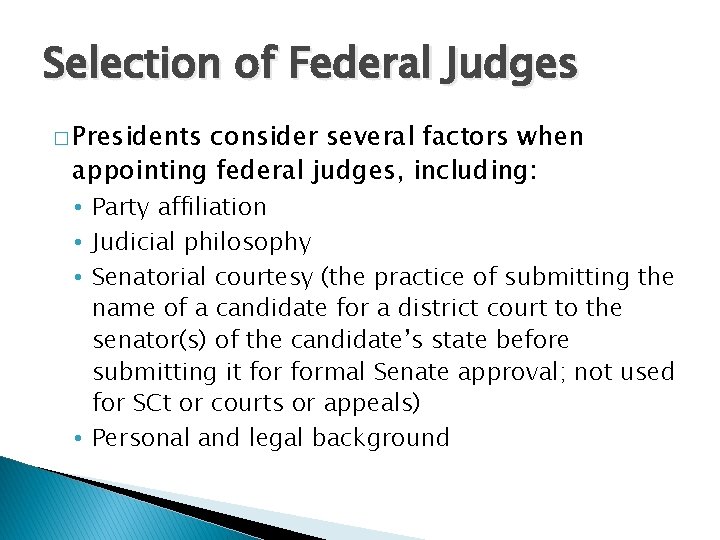 Selection of Federal Judges

□ Presidents consider several factors when appointing federal judges, including:

• Party affiliation
• Judicial philosophy
• Senatorial courtesy (the practice of submitting the name of a candidate for a district court to the senator(s) of the candidate's state before submitting it for formal Senate approval; not used for SCt or courts or appeals)
• Personal and legal background